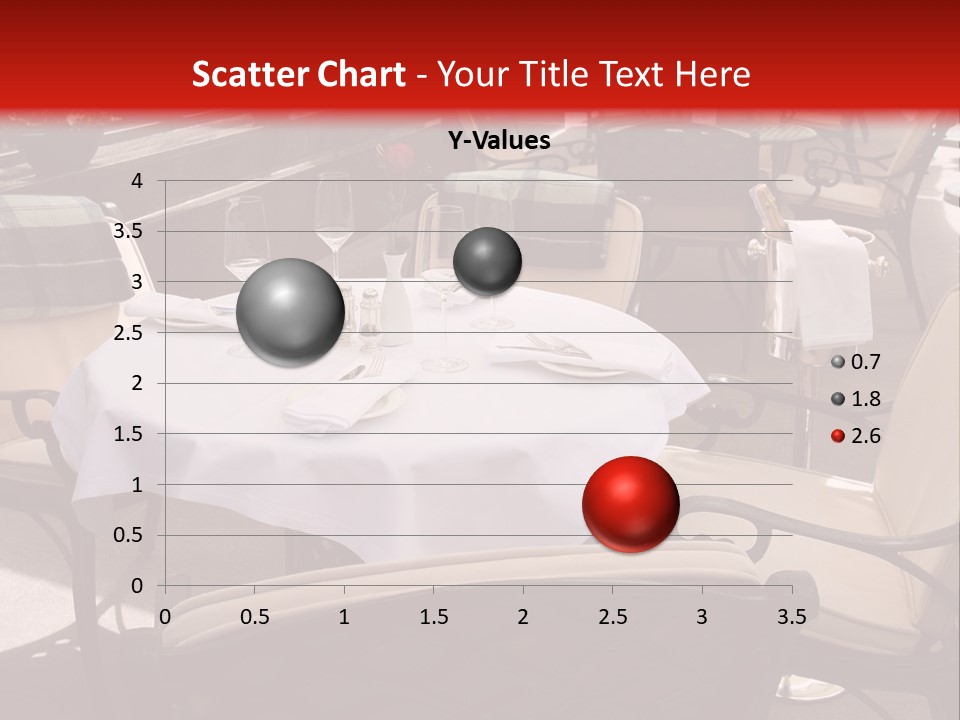 Scatter Chart - Your Title Text Here

Y-Values

4
3.5
3
2.5
2
1.5
1
0.5
0

0 0.5 1 1.5 2 2.5 3 3.5

0.7
1.8
2.6